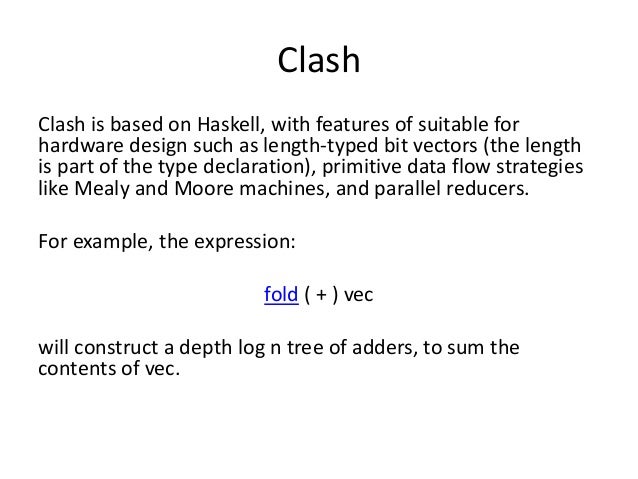 Clash

Clash is based on Haskell, with features of suitable for hardware design such as length-typed bit vectors (the length is part of the type declaration), primitive data flow strategies like Mealy and Moore machines, and parallel reducers.

For example, the expression:

fold ( + ) vec

will construct a depth log n tree of adders, to sum the contents of vec.